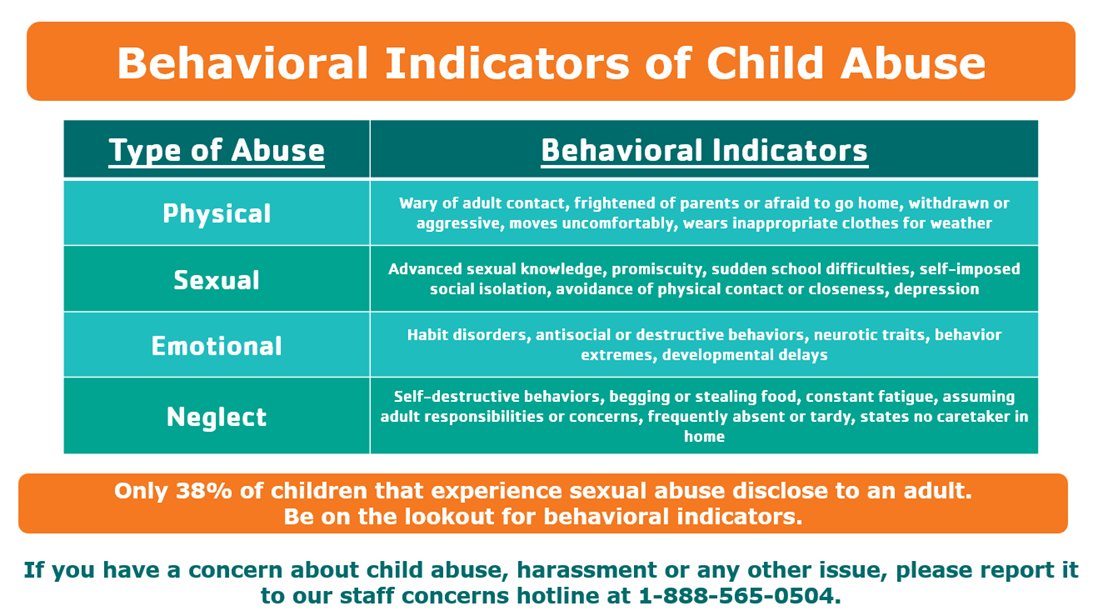 Behavioral Indicators of Child Abuse

| Type of Abuse | Behavioral Indicators |
|---|---|
| Physical | Wary of adult contact, frightened of parents or afraid to go home, withdrawn or aggressive, moves uncomfortably, wears inappropriate clothes for weather |
| Sexual | Advanced sexual knowledge, promiscuity, sudden school difficulties, self-imposed social isolation, avoidance of physical contact or closeness, depression |
| Emotional | Habit disorders, antisocial or destructive behaviors, neurotic traits, behavior extremes, developmental delays |
| Neglect | Self-destructive behaviors, begging or stealing food, constant fatigue, assuming adult responsibilities or concerns, frequently absent or tardy, states no caretaker in home |

Only 38% of children that experience sexual abuse disclose to an adult. Be on the lookout for behavioral indicators.

If you have a concern about child abuse, harassment or any other issue, please report it to our staff concerns hotline at 1-888-565-0504.